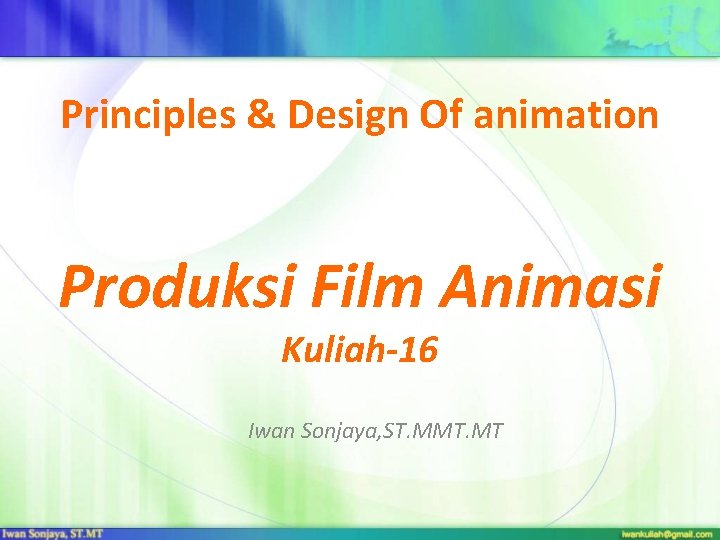 Principles & Design Of animation

Produksi Film Animasi

Kuliah-16

Iwan Sonjaya,ST.MMT.MT

Iwan Sonjaya, ST.MT

iwankuliah@gmail.com